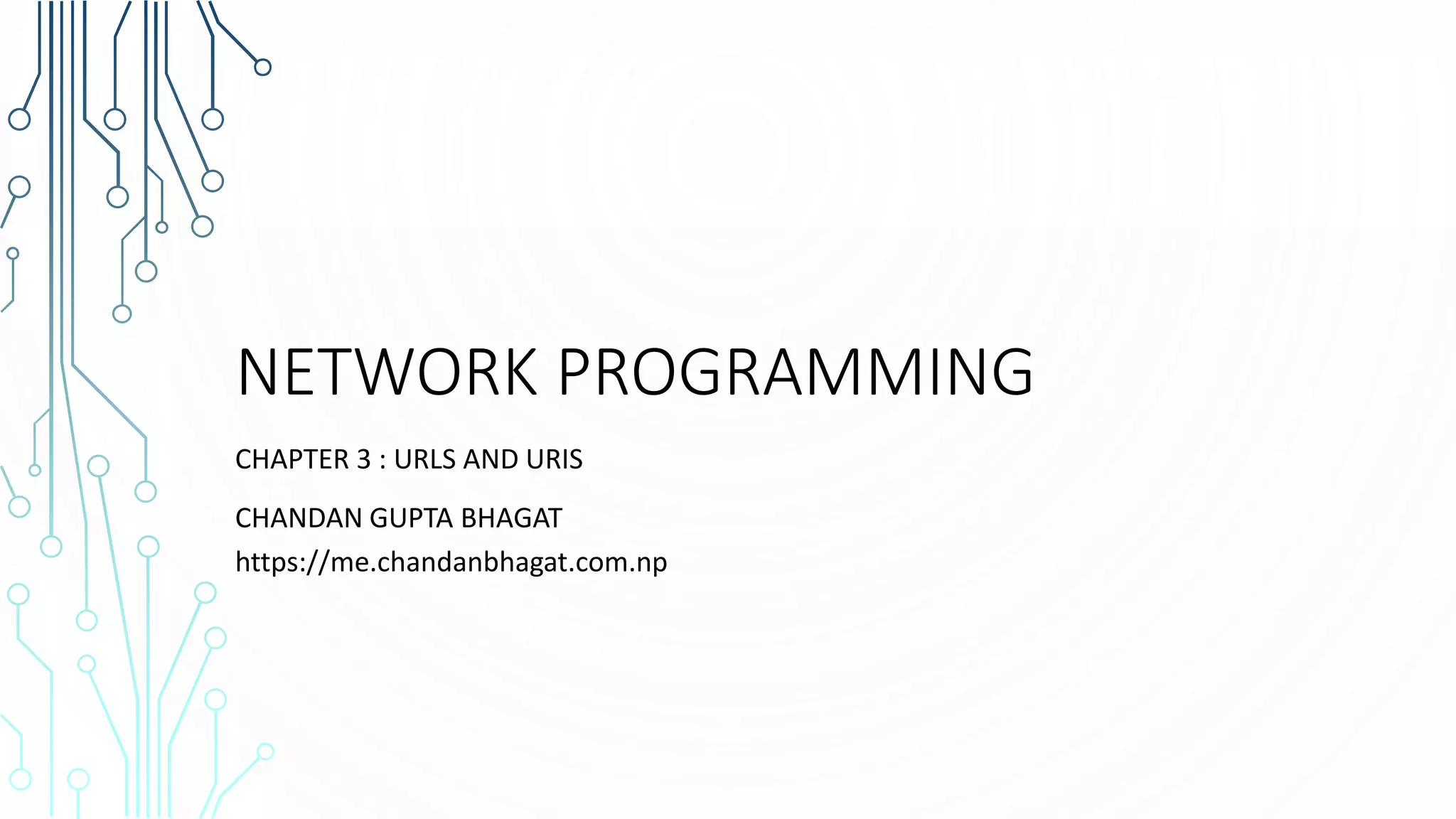 NETWORK PROGRAMMING

CHAPTER 3 : URLS AND URIS

CHANDAN GUPTA BHAGAT
https://me.chandanbhagat.com.np